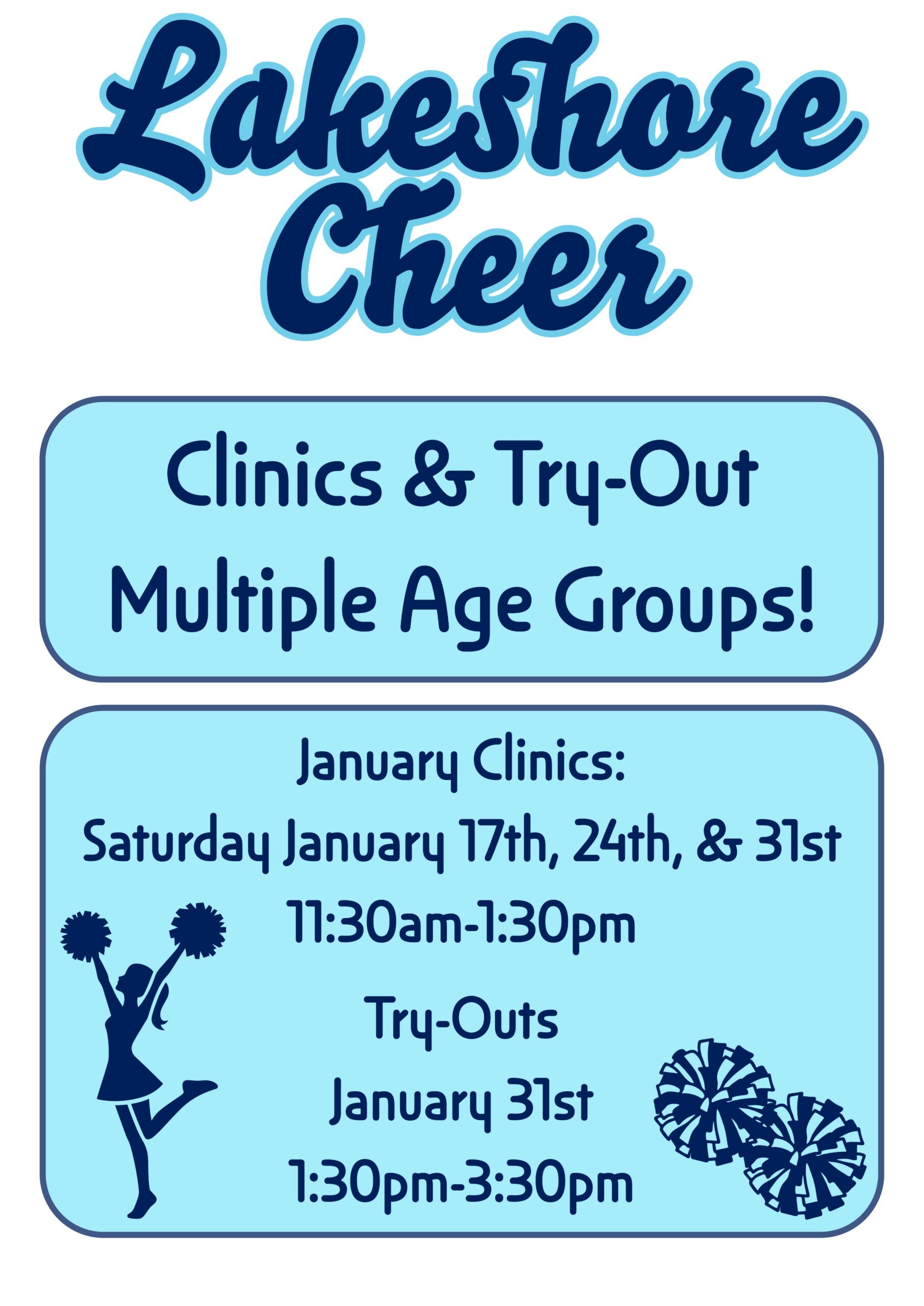 LakeShore Cheer

Clinics & Try-Out
Multiple Age Groups!

January Clinics:
Saturday January 17th, 24th, & 31st
11:30am-1:30pm

Try-Outs
January 31st
1:30pm-3:30pm